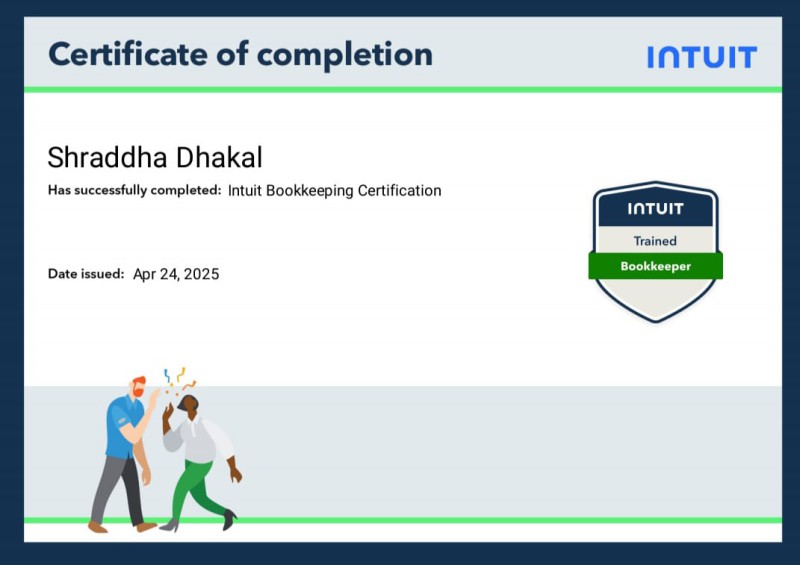 Certificate of completion

INTUIT

Shraddha Dhakal

Has successfully completed: Intuit Bookkeeping Certification

Date issued: Apr 24, 2025

INTUIT
Trained
Bookkeeper